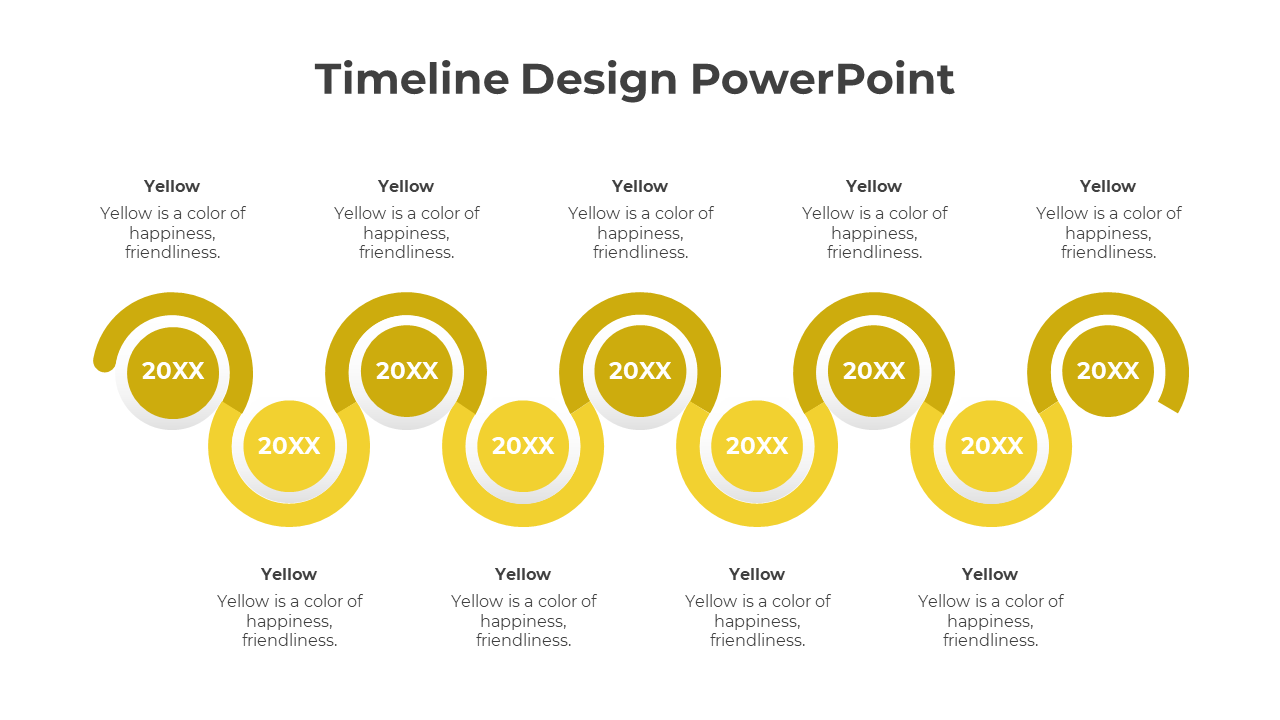 Timeline Design PowerPoint

Yellow
Yellow is a color of happiness, friendliness.

Yellow
Yellow is a color of happiness, friendliness.

Yellow
Yellow is a color of happiness, friendliness.

Yellow
Yellow is a color of happiness, friendliness.

Yellow
Yellow is a color of happiness, friendliness.

20XX

20XX

20XX

20XX

20XX

20XX

20XX

20XX

20XX

Yellow
Yellow is a color of happiness, friendliness.

Yellow
Yellow is a color of happiness, friendliness.

Yellow
Yellow is a color of happiness, friendliness.

Yellow
Yellow is a color of happiness, friendliness.